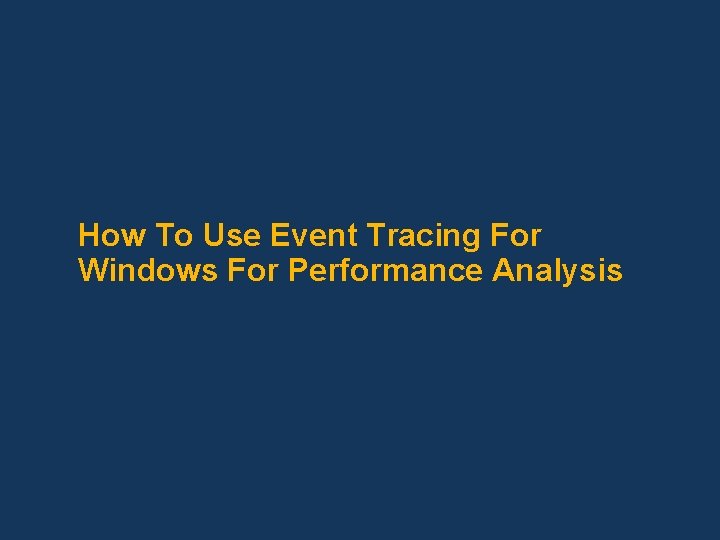 How To Use Event Tracing For Windows For Performance Analysis